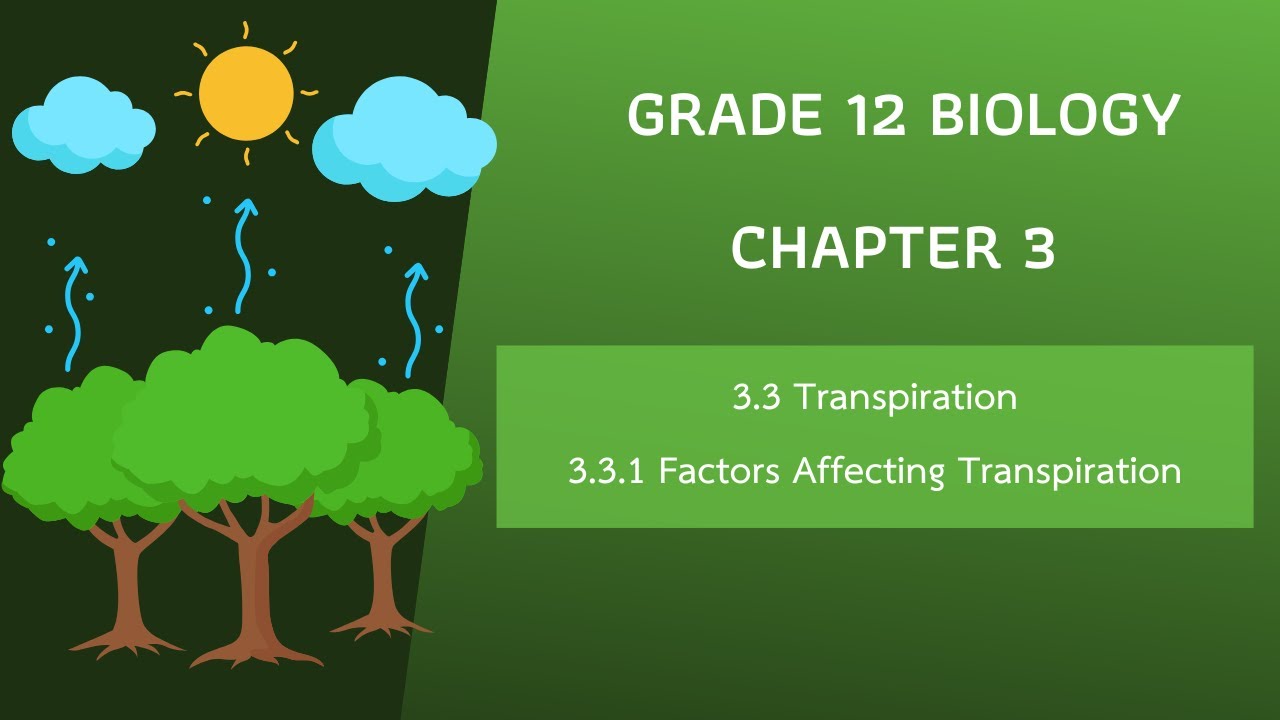 GRADE 12 BIOLOGY

CHAPTER 3

3.3 Transpiration

3.3.1 Factors Affecting Transpiration